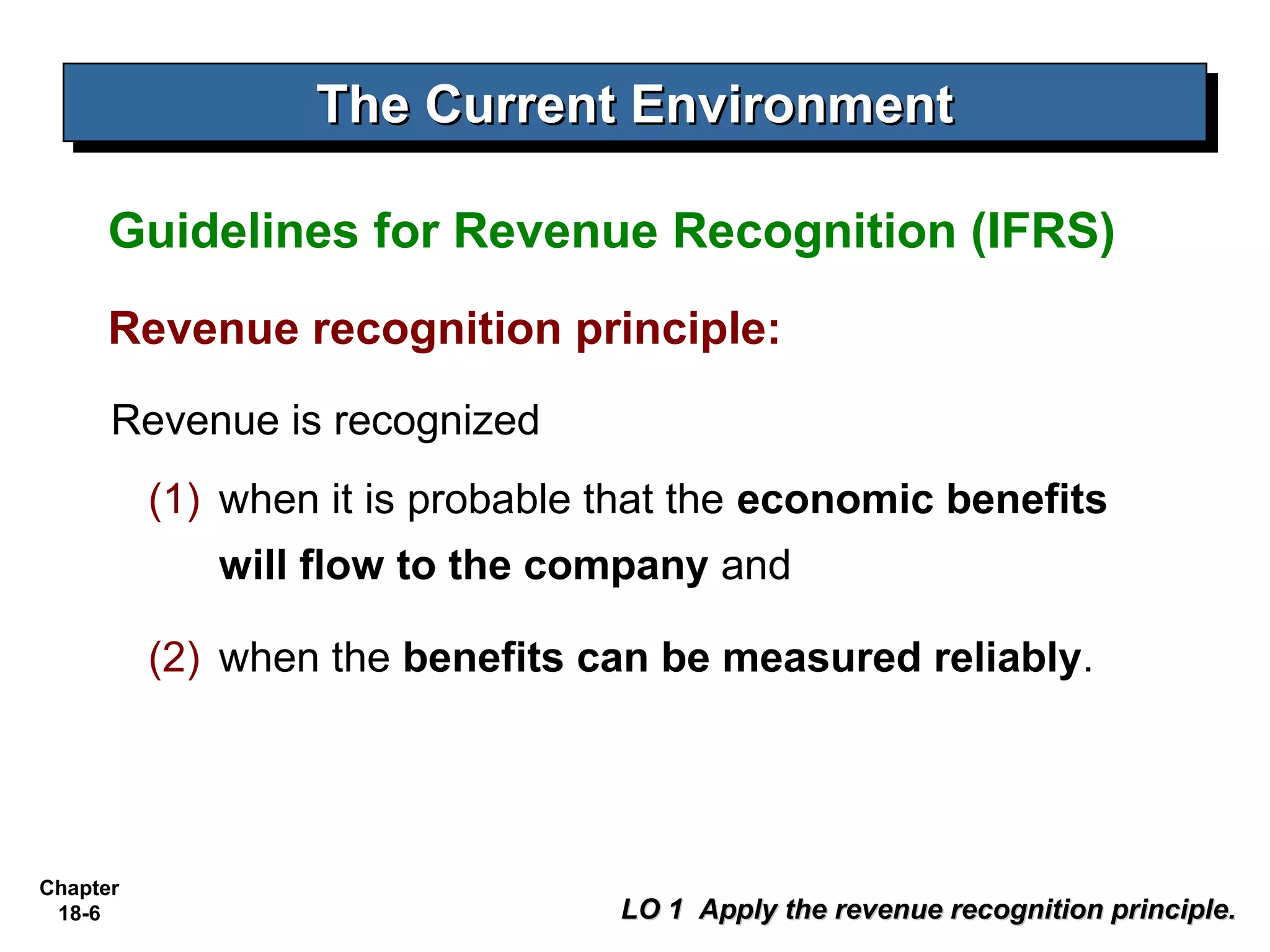 The Current Environment

Guidelines for Revenue Recognition (IFRS)

Revenue recognition principle:

Revenue is recognized

(1) when it is probable that the economic benefits will flow to the company and

(2) when the benefits can be measured reliably.

Chapter 18-6

LO 1 Apply the revenue recognition principle.